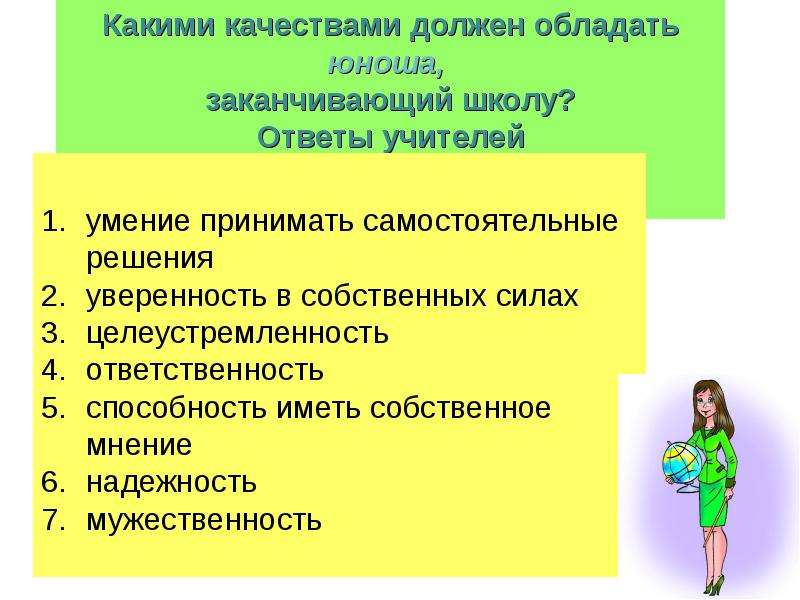 Какими качествами должен обладать юноша,
заканчивающий школу?
Ответы учителей

1. умение принимать самостоятельные решения
2. уверенность в собственных силах
3. целеустремленность
4. ответственность
5. способность иметь собственное мнение
6. надежность
7. мужественность